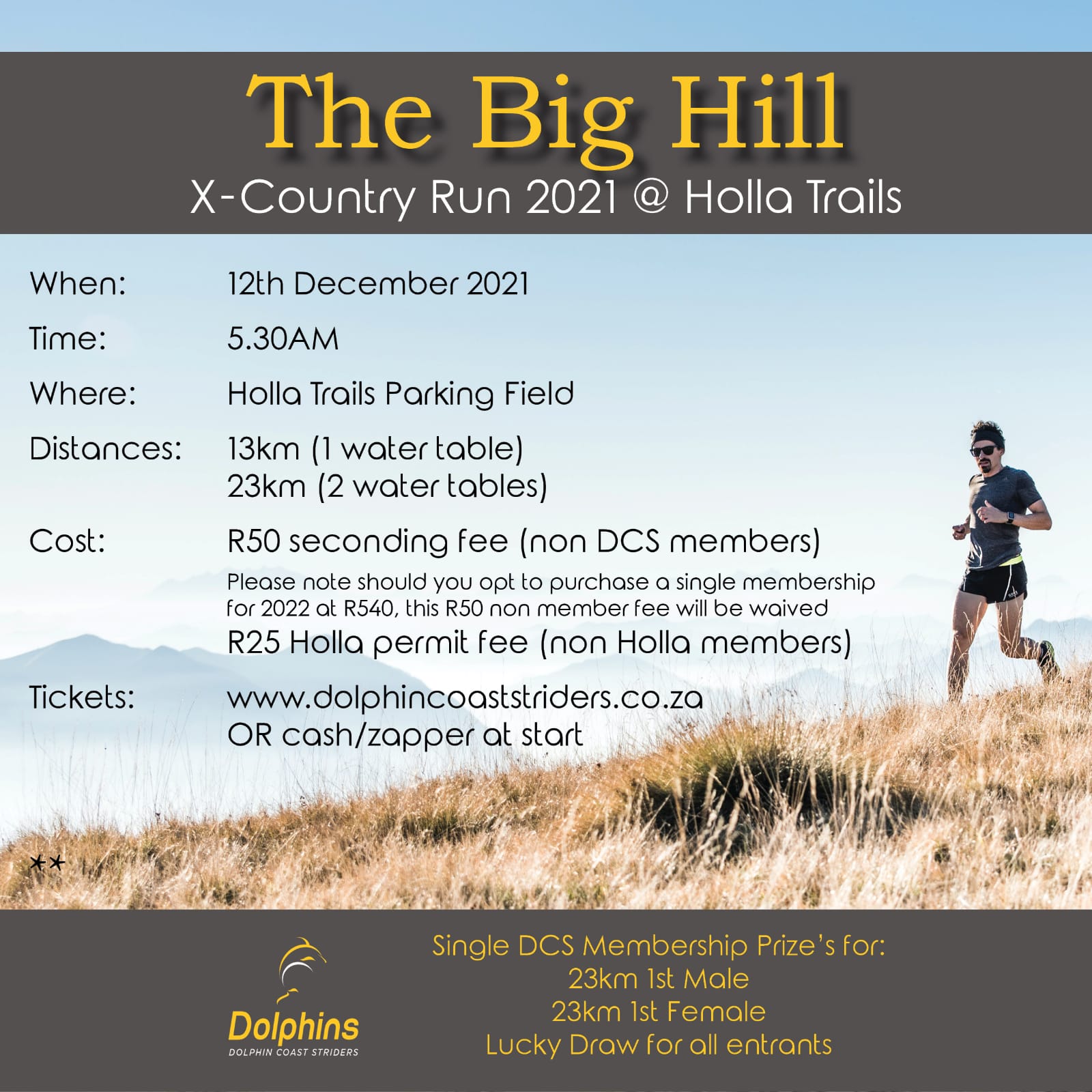 The Big Hill
X-Country Run 2021 @ Holla Trails

When: 12th December 2021

Time: 5.30AM

Where: Holla Trails Parking Field

Distances: 13km (1 water table)
23km (2 water tables)

Cost: R50 seconding fee (non DCS members)
Please note should you opt to purchase a single membership for 2022 at R540, this R50 non member fee will be waived
R25 Holla permit fee (non Holla members)

Tickets: www.dolphincoaststriders.co.za
OR cash/zapper at start

**

Dolphins
DOLPHIN COAST STRIDERS

Single DCS Membership Prize's for:
23km 1st Male
23km 1st Female
Lucky Draw for all entrants